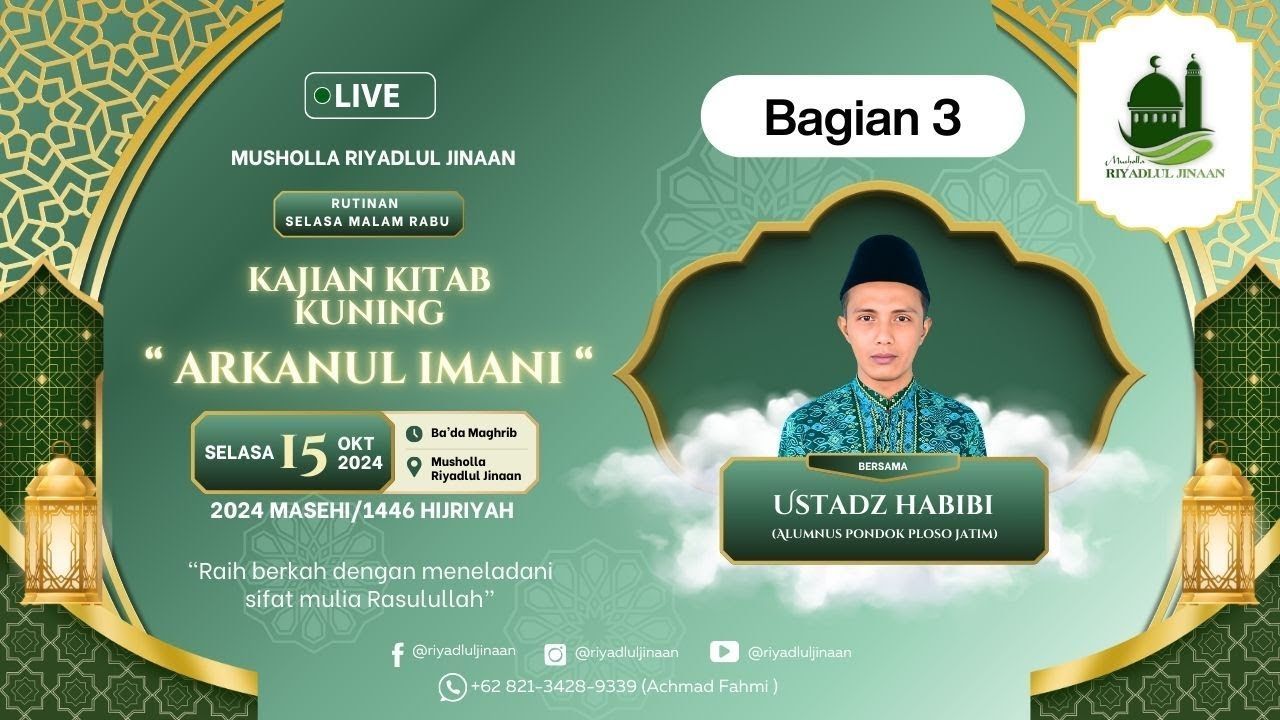 LIVE

MUSHOLLA RIYADLUL JINAAN

RUTINAN
SELASA MALAM RABU

KAJIAN KITAB KUNING

“ ARKANUL IMANI “

SELASA 15 OKT 2024

Ba'da Maghrib

Musholla Riyadlul Jinaan

2024 MASEHI/1446 HIJRIYAH

“Raih berkah dengan meneladani sifat mulia Rasulullah”

Bagian 3

Musholla
RIYADLUL JINAAN

BERSAMA

USTADZ HABIBI

(ALUMNUS PONDOK PLOSO JATIM)

@riyadluljinaan

@riyadluljinaan

@riyadluljinaan

+62 821-3428-9339 (Achmad Fahmi )